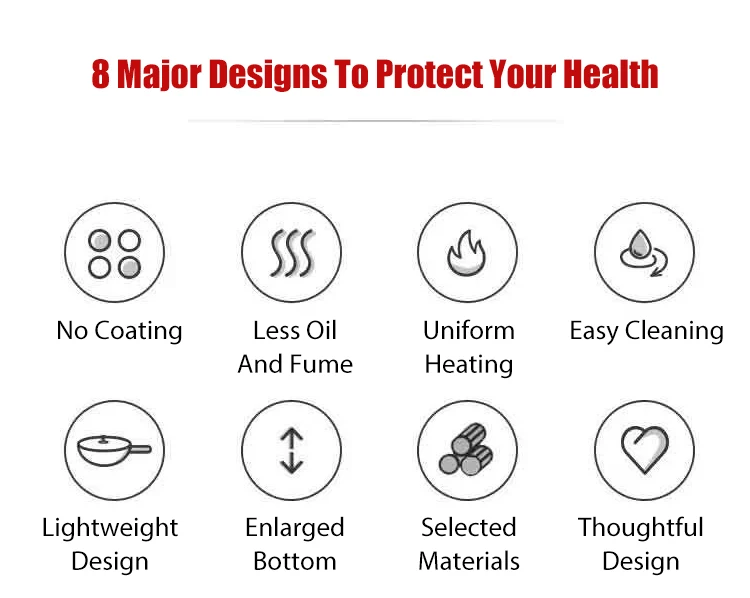 8 Major Designs To Protect Your Health

No Coating

Less Oil And Fume

Uniform Heating

Easy Cleaning

Lightweight Design

Enlarged Bottom

Selected Materials

Thoughtful Design